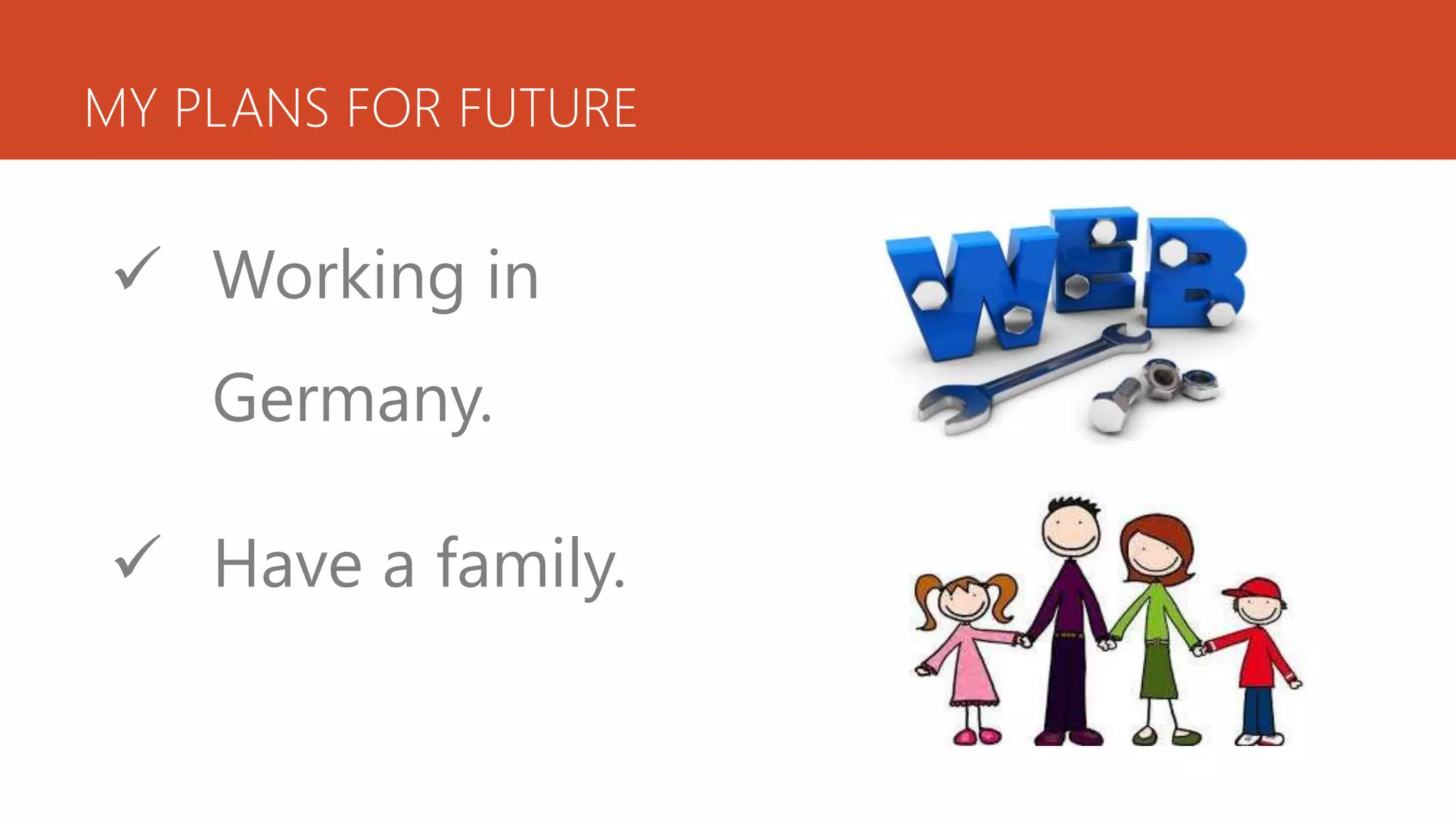 MY PLANS FOR FUTURE

✓ Working in Germany.

✓ Have a family.

WEB